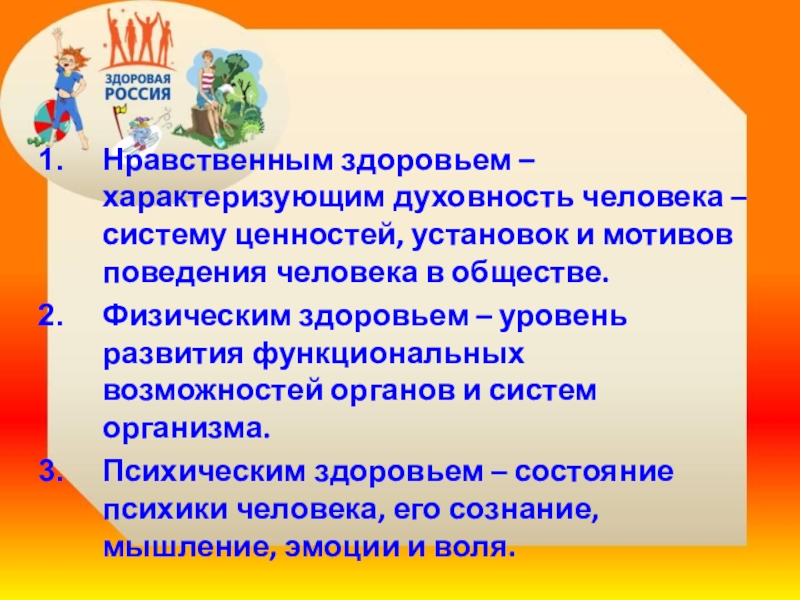 ЗДОРОВАЯ РОССИЯ

1. Нравственным здоровьем – характеризующим духовность человека – систему ценностей, установок и мотивов поведения человека в обществе.

2. Физическим здоровьем – уровень развития функциональных возможностей органов и систем организма.

3. Психическим здоровьем – состояние психики человека, его сознание, мышление, эмоции и воля.